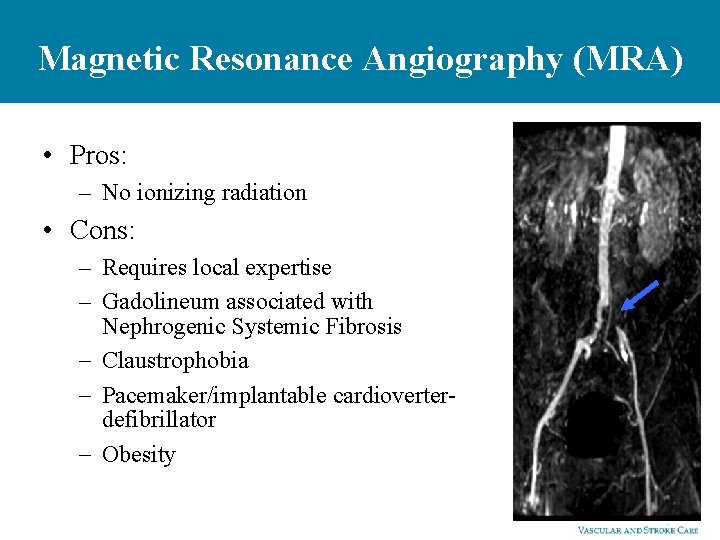 Magnetic Resonance Angiography (MRA)

• Pros:
– No ionizing radiation
• Cons:
– Requires local expertise
– Gadolineum associated with Nephrogenic Systemic Fibrosis
– Claustrophobia
– Pacemaker/implantable cardioverter-defibrillator
– Obesity

VASCULAR AND STROKE CARE